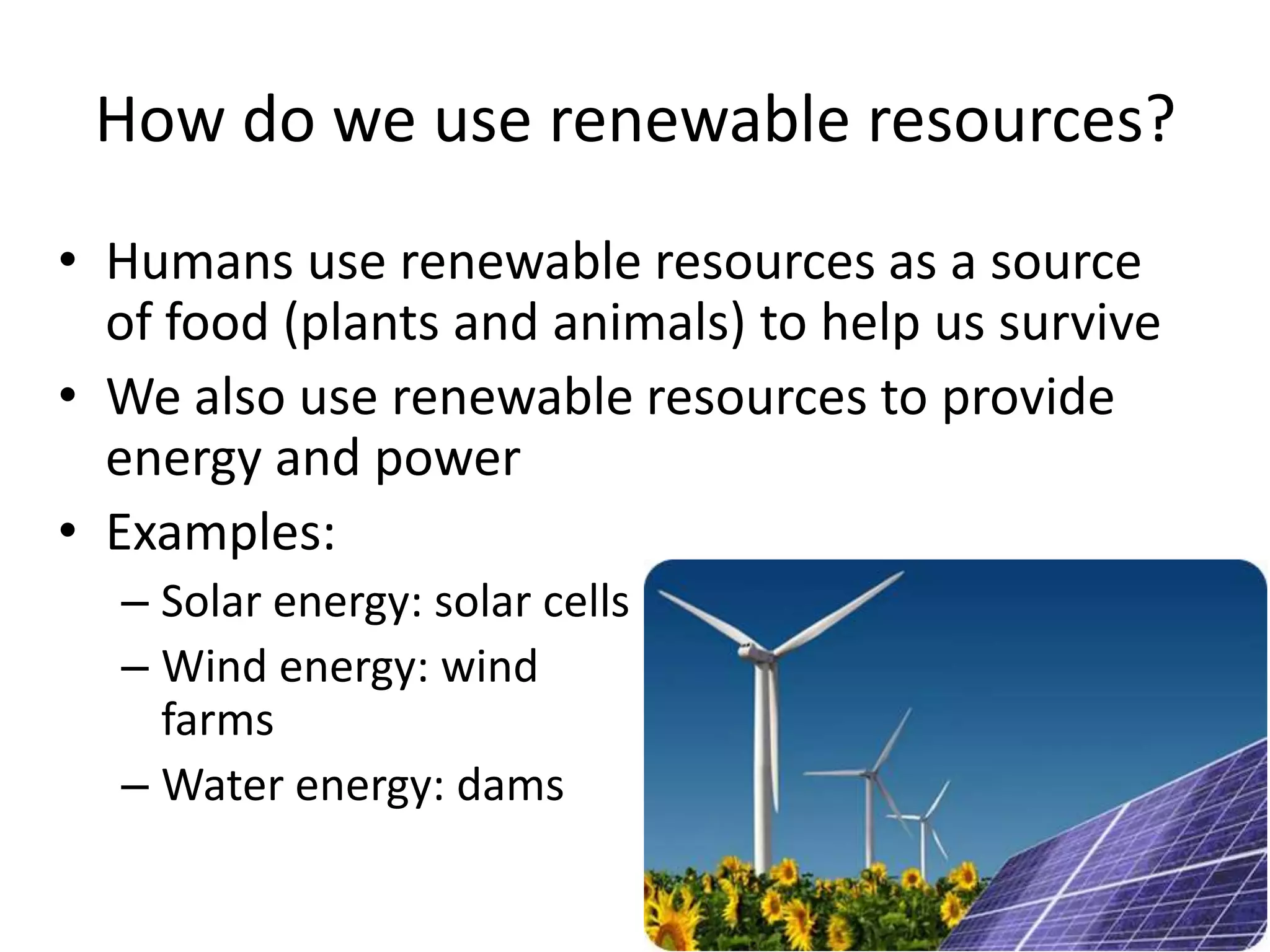 How do we use renewable resources?

• Humans use renewable resources as a source of food (plants and animals) to help us survive
• We also use renewable resources to provide energy and power
• Examples:
– Solar energy: solar cells
– Wind energy: wind farms
– Water energy: dams